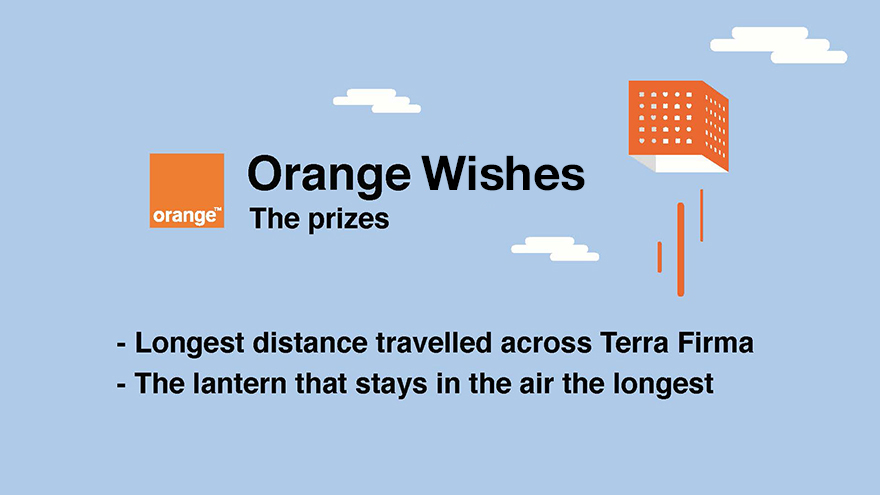 orange™

Orange Wishes
The prizes

- Longest distance travelled across Terra Firma
- The lantern that stays in the air the longest